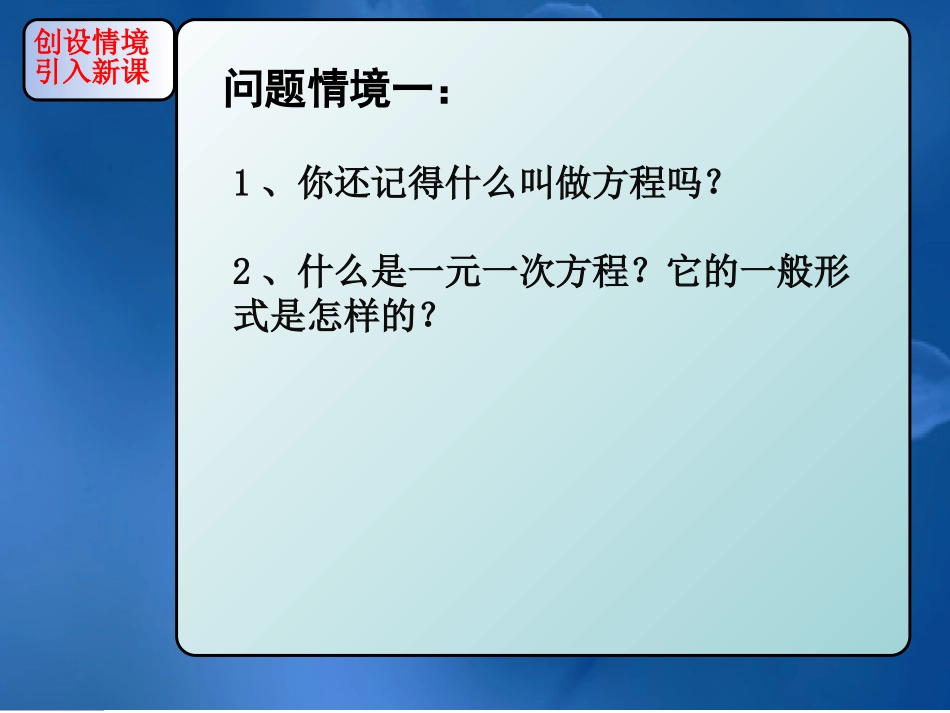 创设情境
引入新课

问题情境一：

1、你还记得什么叫做方程吗？

2、什么是一元一次方程？它的一般形式是怎样的？